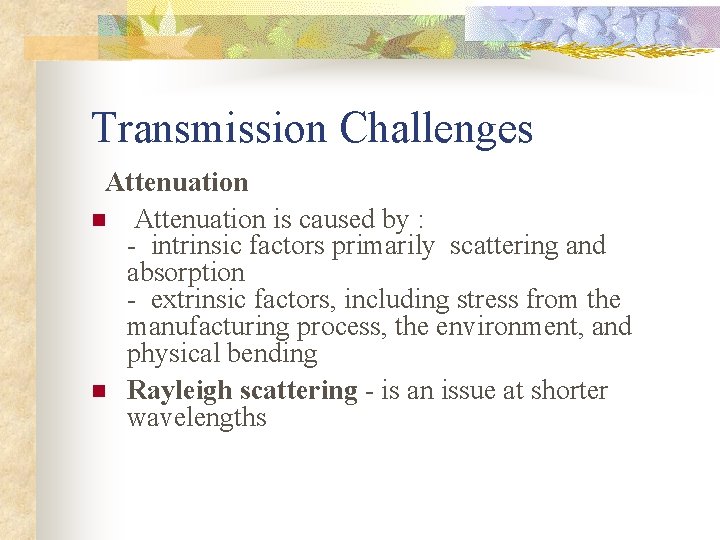 Transmission Challenges

Attenuation

Attenuation is caused by :
- intrinsic factors primarily scattering and absorption
- extrinsic factors, including stress from the manufacturing process, the environment, and physical bending

Rayleigh scattering - is an issue at shorter wavelengths